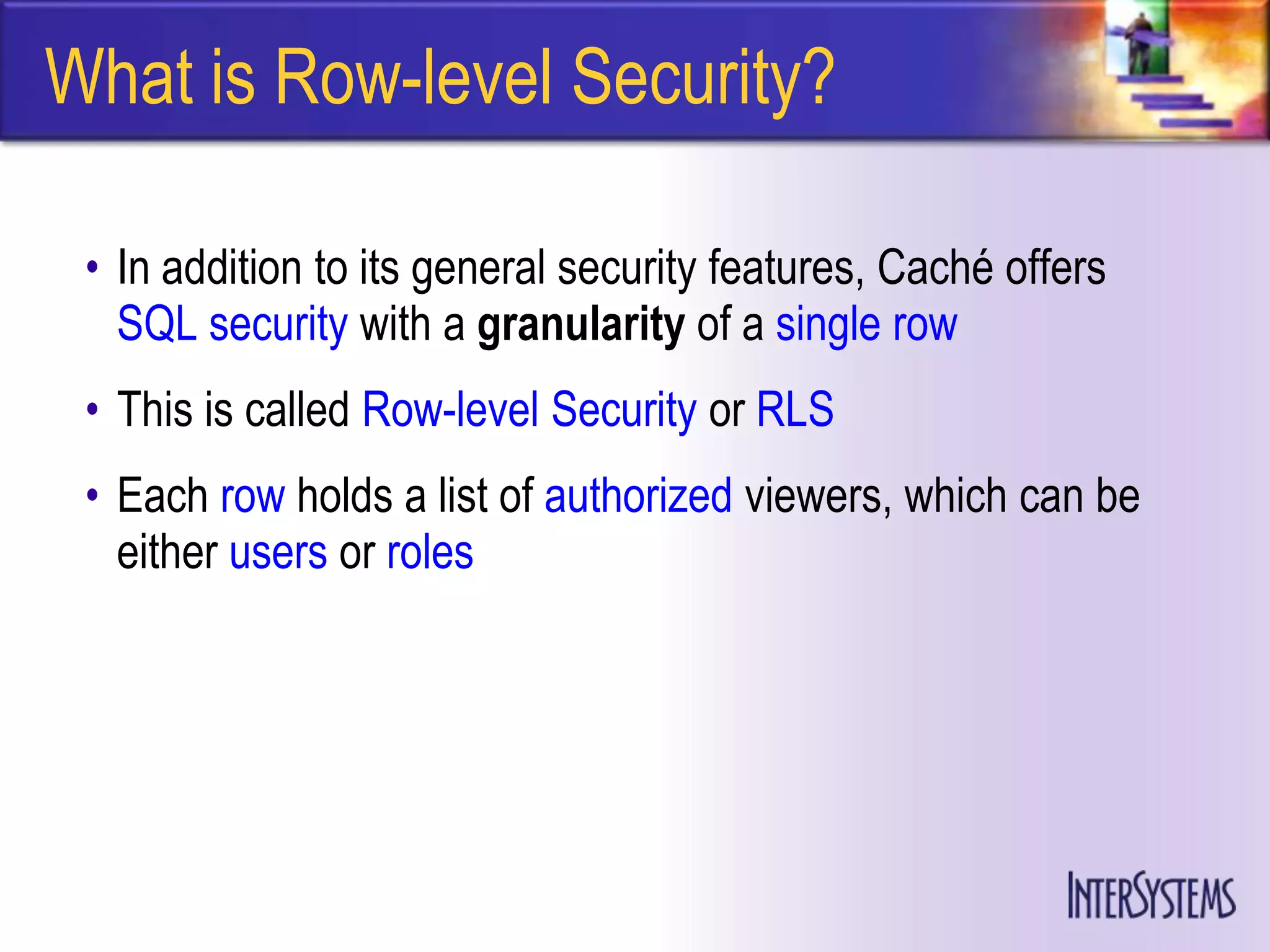 What is Row-level Security?

• In addition to its general security features, Caché offers SQL security with a granularity of a single row

• This is called Row-level Security or RLS

• Each row holds a list of authorized viewers, which can be either users or roles

INTERSYSTEMS